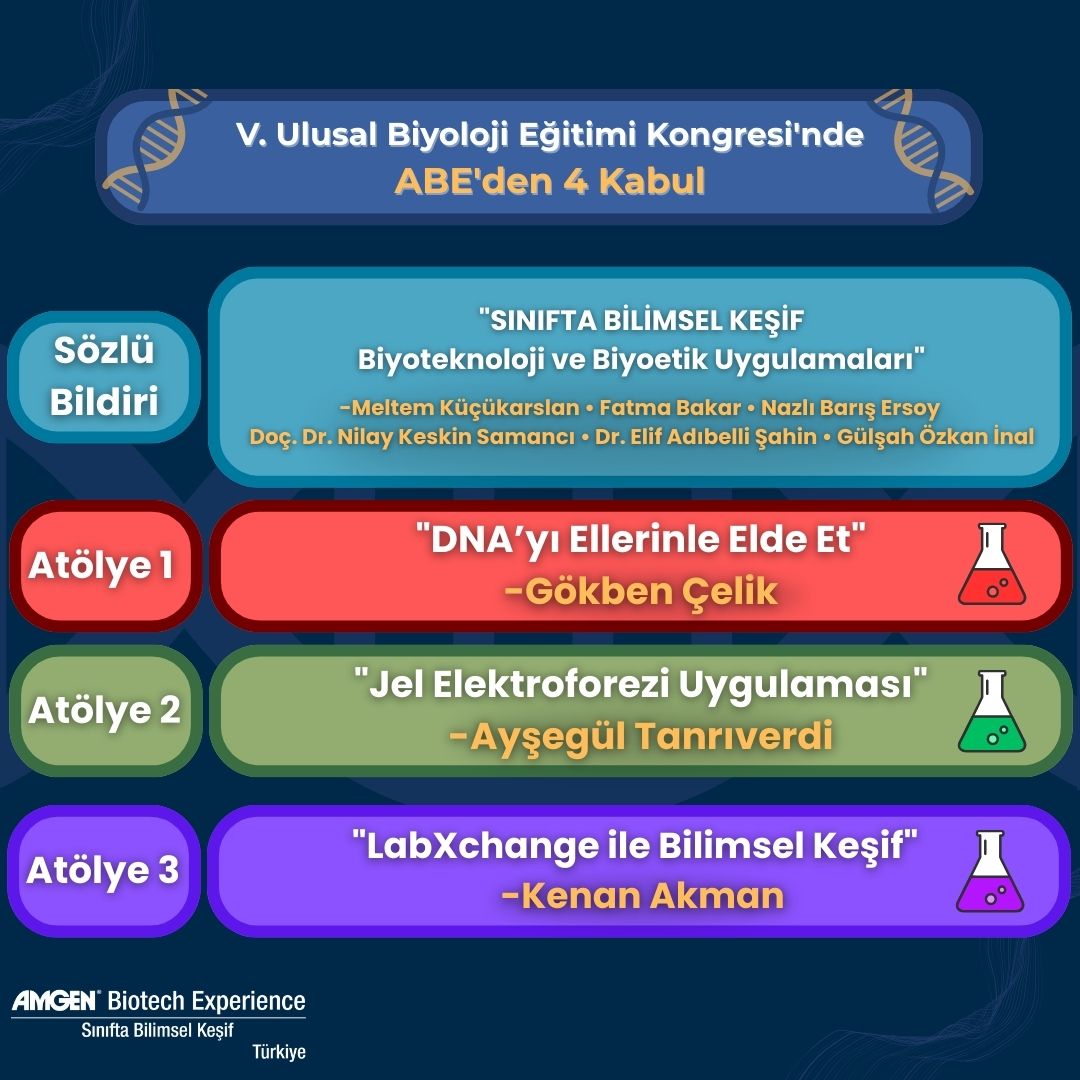 V. Ulusal Biyoloji Eğitimi Kongresi'nde
ABE'den 4 Kabul

Sözlü Bildiri

"SINIFTA BİLİMSEL KEŞİF
Biyoteknoloji ve Biyoetik Uygulamaları"
-Meltem Küçükarslan • Fatma Bakar • Nazlı Barış Ersoy
Doç. Dr. Nilay Keskin Samancı • Dr. Elif Adıbelli Şahin • Gülşah Özkan İnal

Atölye 1

"DNA'yı Ellerinle Elde Et"
-Gökben Çelik

Atölye 2

"Jel Elektroforezi Uygulaması"
-Ayşegül Tanrıverdi

Atölye 3

"LabXchange ile Bilimsel Keşif"
-Kenan Akman

AMGEN® Biotech Experience
Sınıfta Bilimsel Keşif
Türkiye